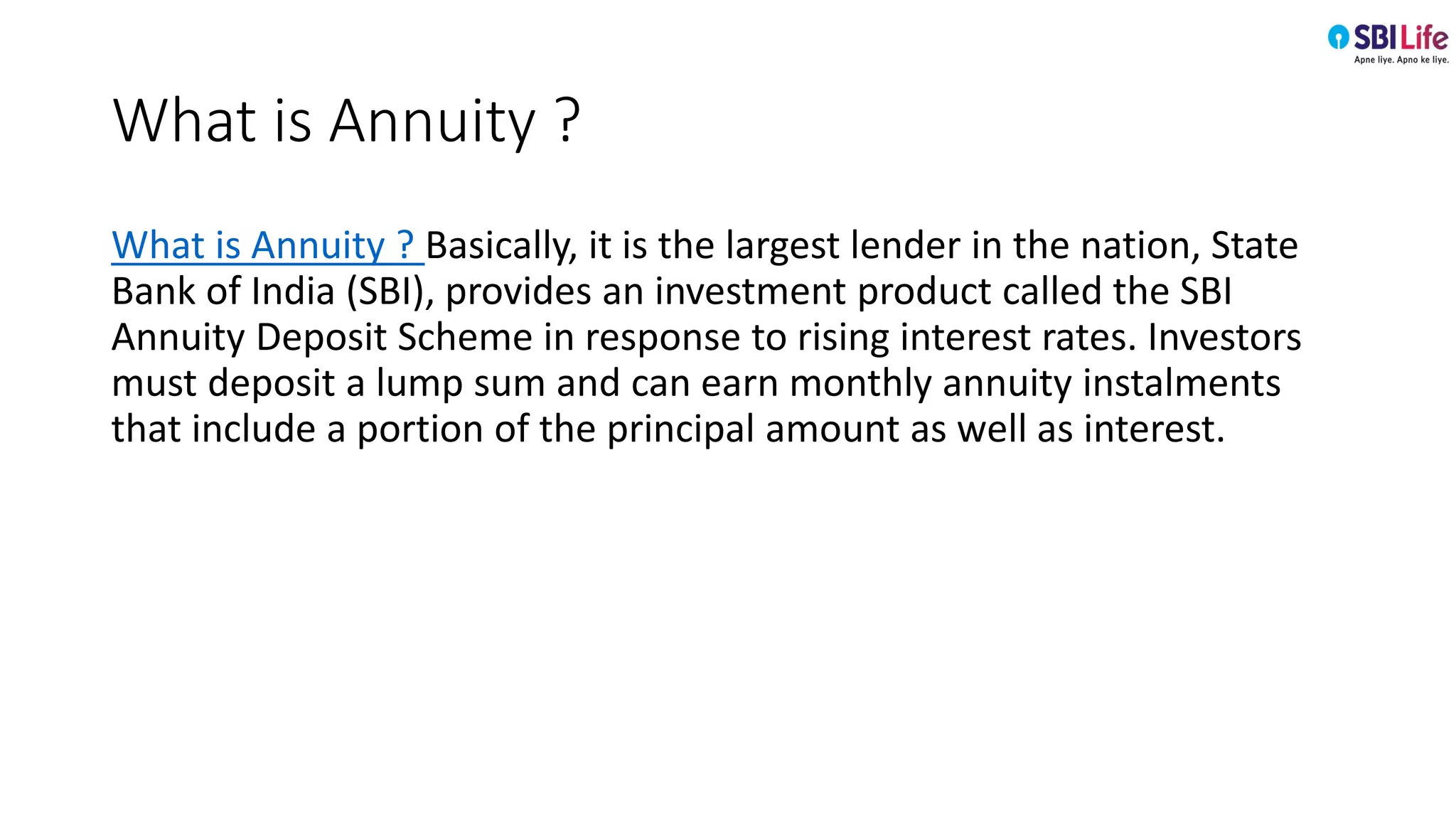 SBI Life
Apne liye. Apno ke liye.

What is Annuity ?

What is Annuity ? Basically, it is the largest lender in the nation, State Bank of India (SBI), provides an investment product called the SBI Annuity Deposit Scheme in response to rising interest rates. Investors must deposit a lump sum and can earn monthly annuity instalments that include a portion of the principal amount as well as interest.